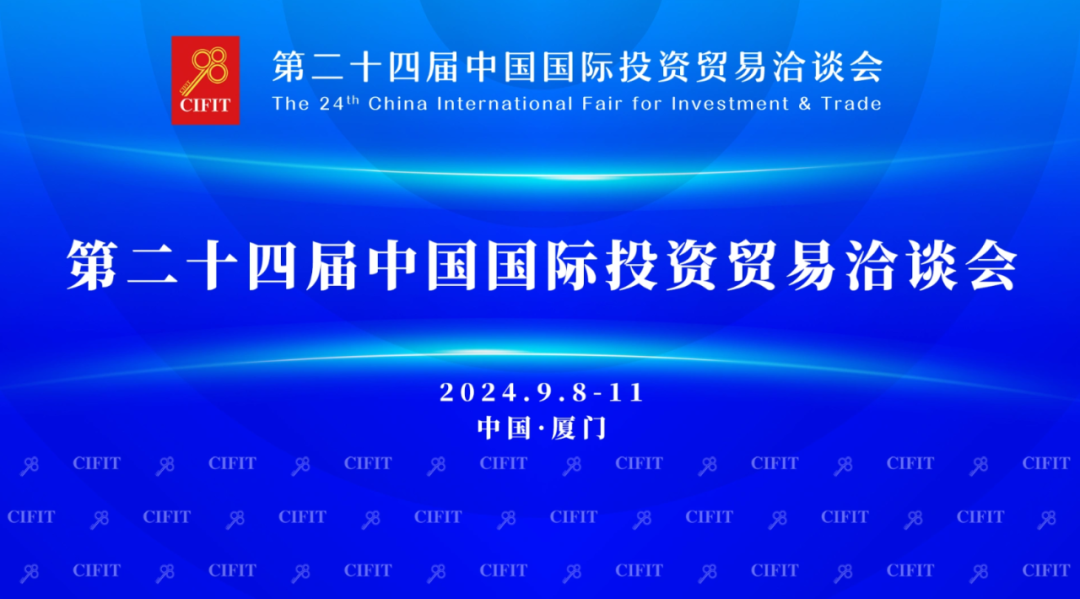 98
CIFIT
第二十四届中国国际投资贸易洽谈会
The 24th China International Fair for Investment & Trade

第二十四届中国国际投资贸易洽谈会

2024.9.8-11
中国·厦门

98 CIFIT 98 CIFIT 98 CIFIT 98 CIFIT 98 CIFIT 98 CIFIT 98 CIFIT 98 CIFIT
CIFIT 98 CIFIT 98 CIFIT 98 CIFIT 98 CIFIT 98 CIFIT 98 CIFIT 98 CIFIT 98
98 CIFIT 98 CIFIT 98 CIFIT 98 CIFIT 98 CIFIT 98 CIFIT 98 CIFIT 98 CIFIT